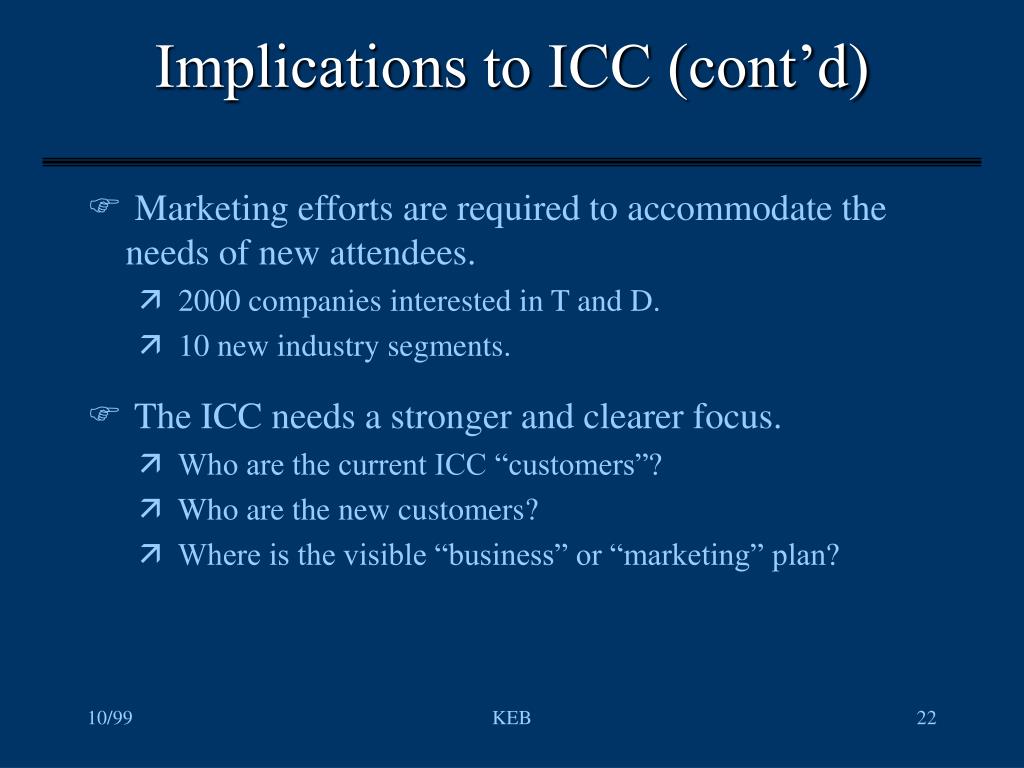 Implications to ICC (cont’d)

Marketing efforts are required to accommodate the needs of new attendees.

2000 companies interested in T and D.

10 new industry segments.

The ICC needs a stronger and clearer focus.

Who are the current ICC “customers”?

Who are the new customers?

Where is the visible “business” or “marketing” plan?

10/99

KEB

22